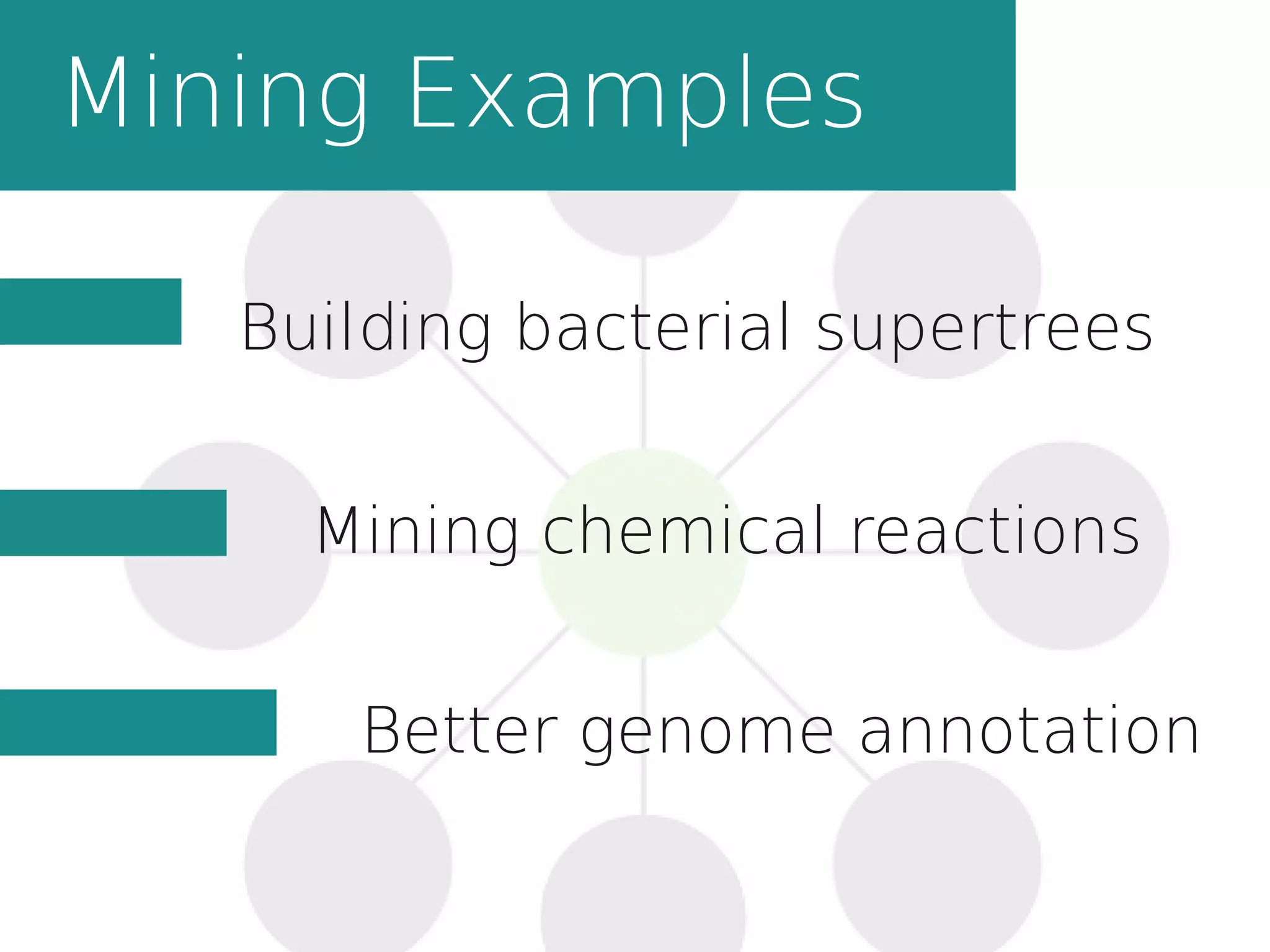 Mining Examples

Building bacterial supertrees

Mining chemical reactions

Better genome annotation